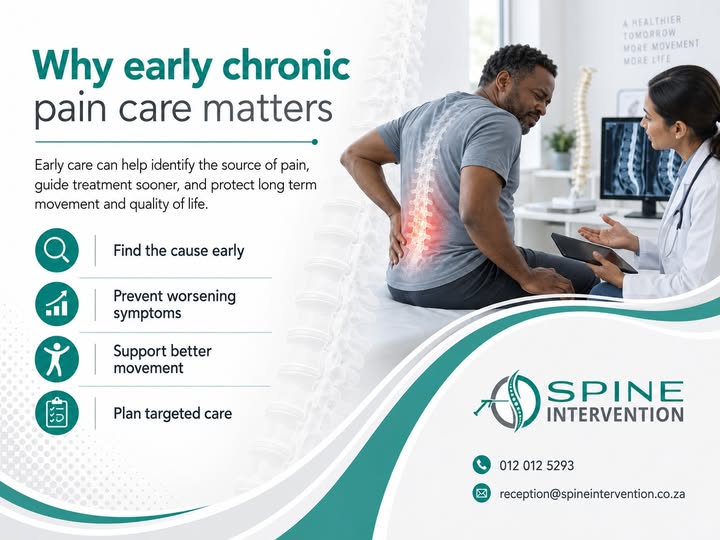 Why early chronic pain care matters

Early care can help identify the source of pain, guide treatment sooner, and protect long term movement and quality of life.

Find the cause early

Prevent worsening symptoms

Support better movement

Plan targeted care

A HEALTHIER TOMORROW MORE MOVEMENT MORE LIFE

SPINE INTERVENTION

012 012 5293

reception@spineintervention.co.za